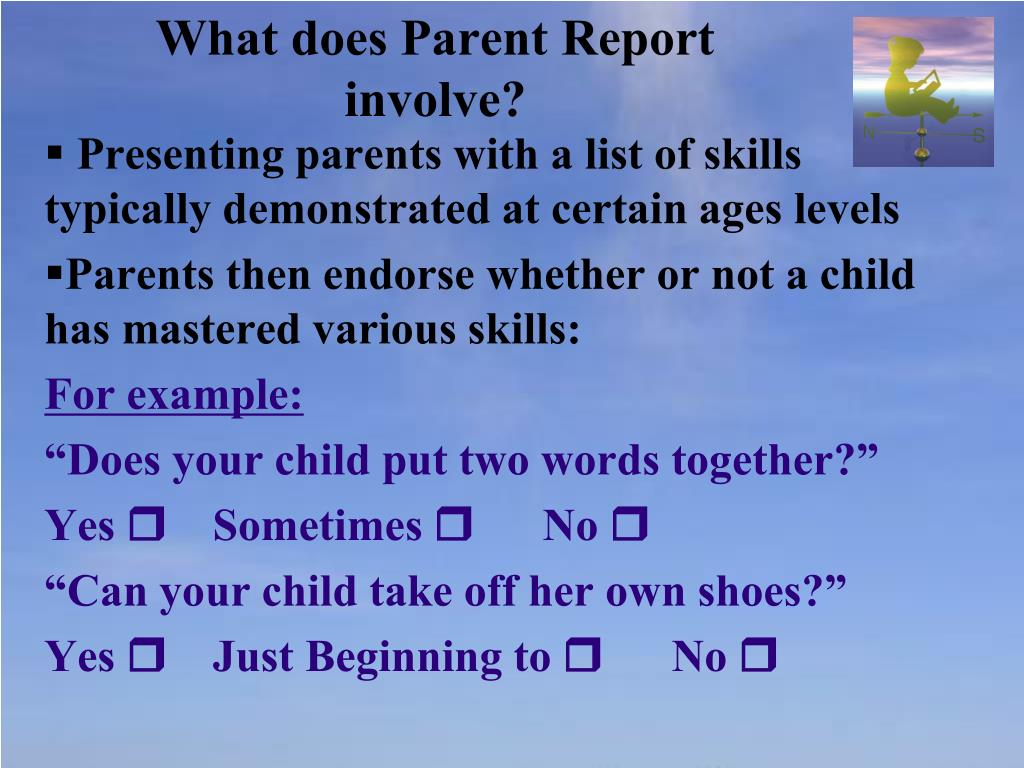 What does Parent Report involve?

▪ Presenting parents with a list of skills typically demonstrated at certain ages levels

▪Parents then endorse whether or not a child has mastered various skills:

For example:

“Does your child put two words together?”

Yes ❒ Sometimes ❒ No ❒

“Can your child take off her own shoes?”

Yes ❒ Just Beginning to ❒ No ❒

N S